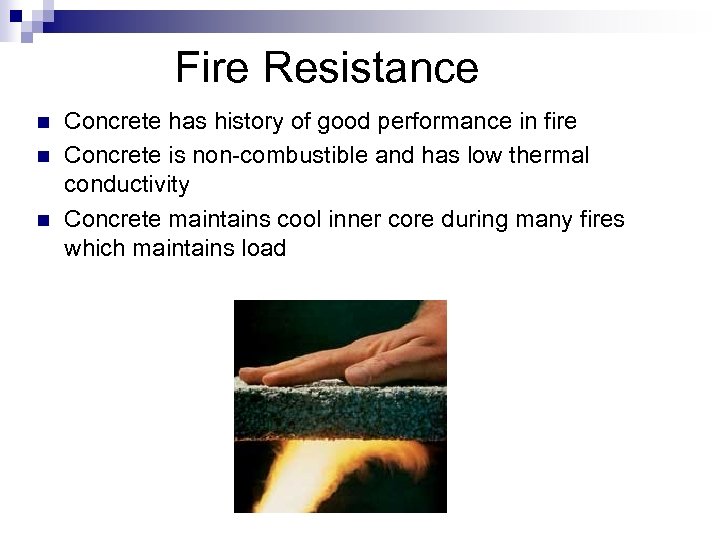 Fire Resistance

- Concrete has history of good performance in fire
- Concrete is non-combustible and has low thermal conductivity
- Concrete maintains cool inner core during many fires which maintains load